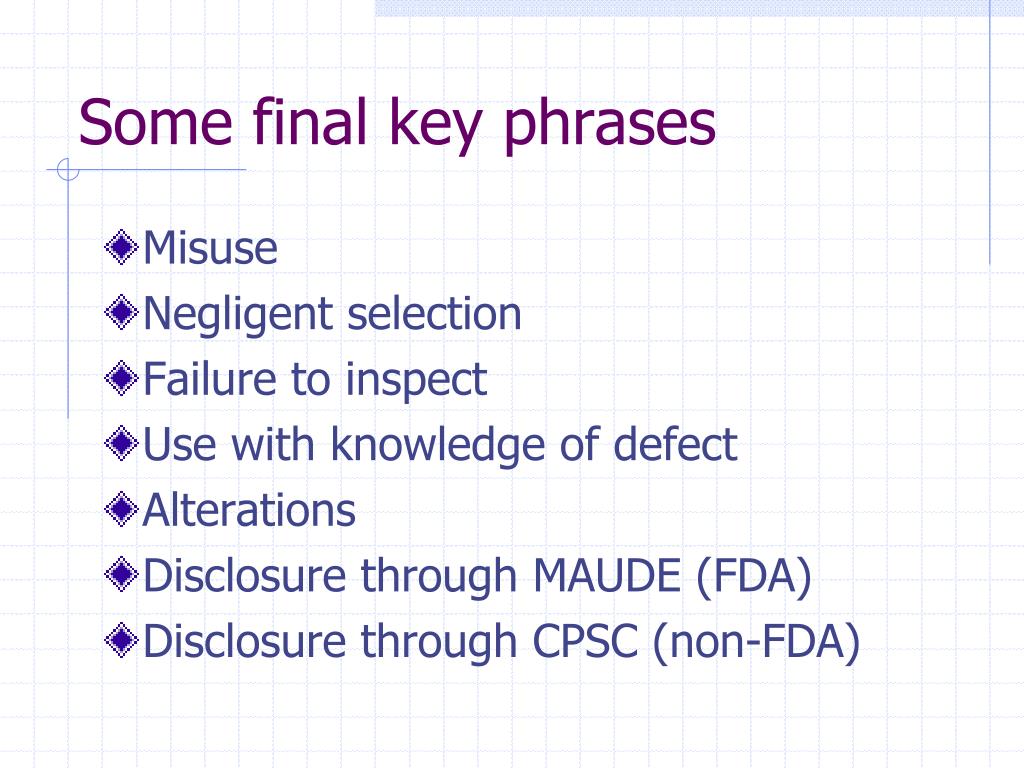 Some final key phrases

Misuse
Negligent selection
Failure to inspect
Use with knowledge of defect
Alterations
Disclosure through MAUDE (FDA)
Disclosure through CPSC (non-FDA)